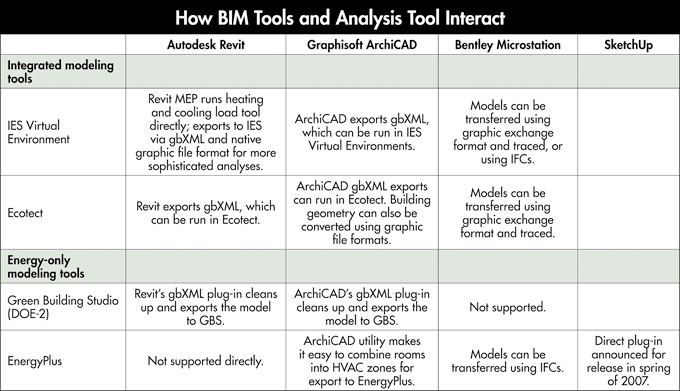 How BIM Tools and Analysis Tool Interact

| | Autodesk Revit | Graphisoft ArchiCAD | Bentley Microstation | SketchUp |
|---|---|---|---|---|
| Integrated modeling tools | | | | |
| IES Virtual Environment | Revit MEP runs heating and cooling load tool directly; exports to IES via gbXML and native graphic file format for more sophisticated analyses. | ArchiCAD exports gbXML, which can be run in IES Virtual Environments. | Models can be transferred using graphic exchange format and traced, or using IFCs. | |
| Ecotect | Revit exports gbXML, which can be run in Ecotect. | ArchiCAD gbXML exports can run in Ecotect. Building geometry can also be converted using graphic file formats. | Models can be transferred using graphic exchange format and traced. | |
| Energy-only modeling tools | | | | |
| Green Building Studio (DOE-2) | Revit's gbXML plug-in cleans up and exports the model to GBS. | ArchiCAD's gbXML plug-in cleans up and exports the model to GBS. | Not supported. | |
| EnergyPlus | Not supported directly. | ArchiCAD utility makes it easy to combine rooms into HVAC zones for export to EnergyPlus. | Models can be transferred using IFCs. | Direct plug-in announced for release in spring of 2007. |